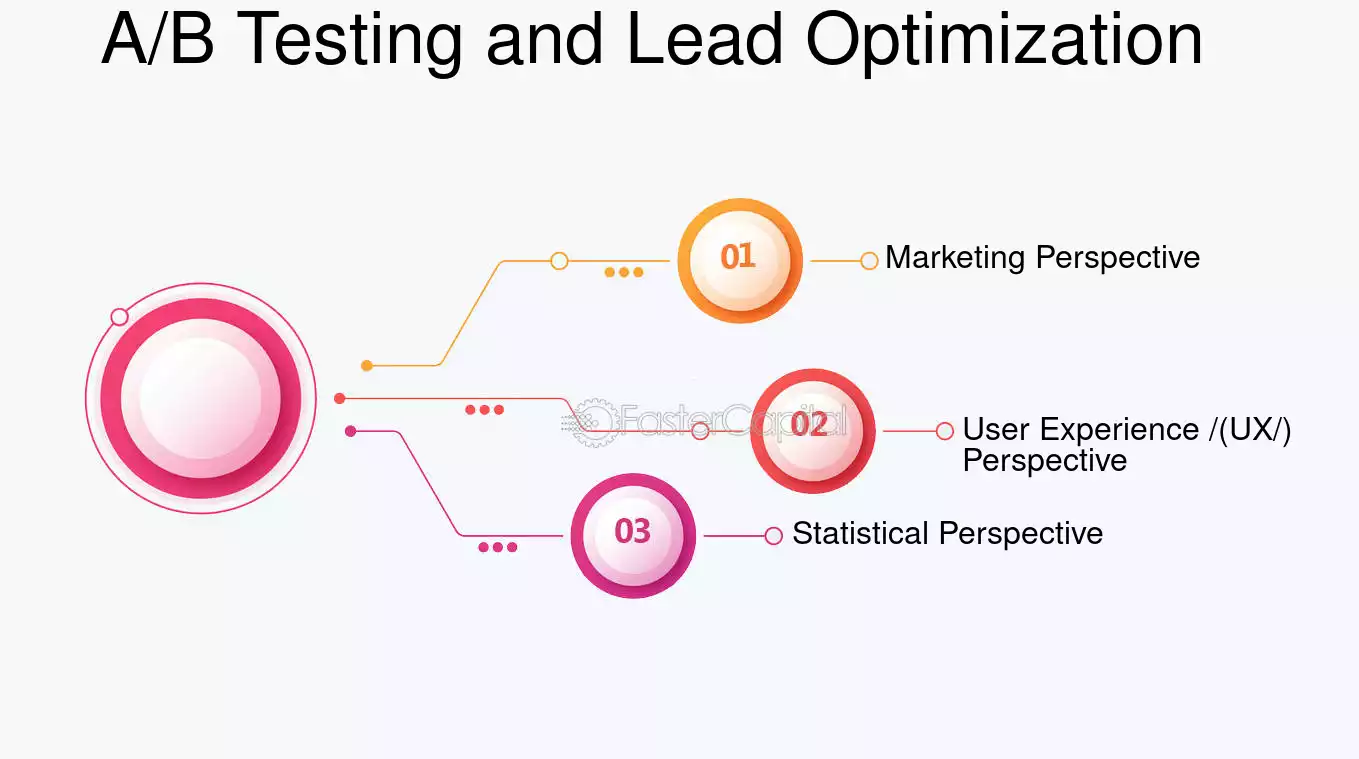 A/B Testing and Lead Optimization

01

Marketing Perspective

FasterCapital

02

User Experience /(UX/) Perspective

03

Statistical Perspective